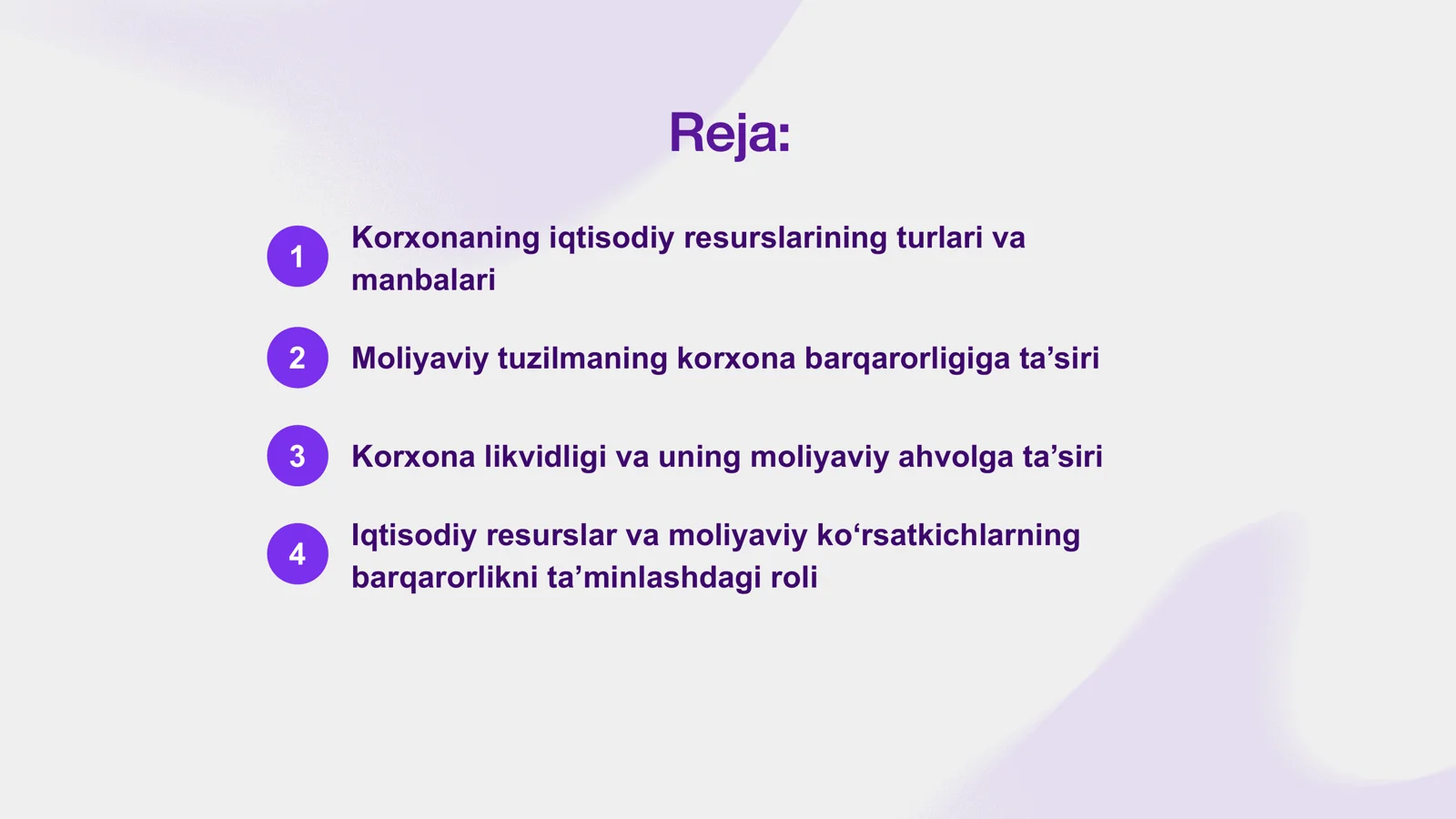 Reja:

1 Korxonaning iqtisodiy resurslarining turlari va manbalari

2 Moliyaviy tuzilmaning korxona barqarorligiga ta’siri

3 Korxona likvidligi va uning moliyaviy ahvolga ta’siri

4 Iqtisodiy resurslar va moliyaviy ko‘rsatkichlarning barqarorlikni ta’minlashdagi roli